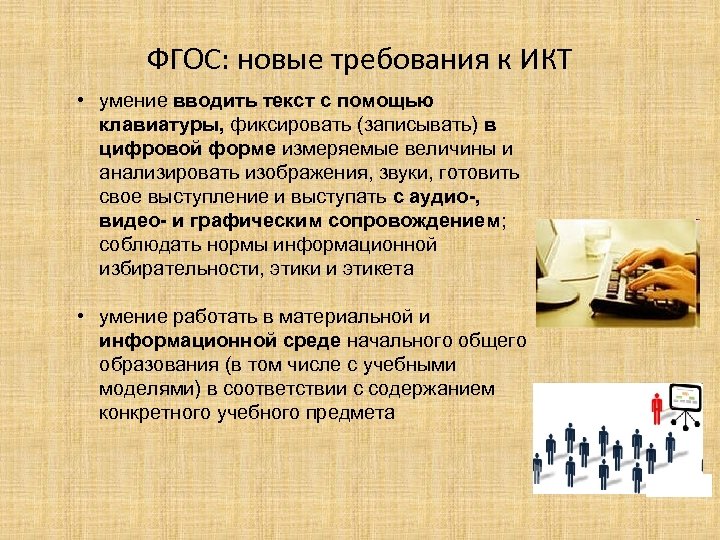 ФГОС: новые требования к ИКТ

• умение вводить текст с помощью клавиатуры, фиксировать (записывать) в цифровой форме измеряемые величины и анализировать изображения, звуки, готовить свое выступление и выступать с аудио-, видео- и графическим сопровождением; соблюдать нормы информационной избирательности, этики и этикета

• умение работать в материальной и информационной среде начального общего образования (в том числе с учебными моделями) в соответствии с содержанием конкретного учебного предмета